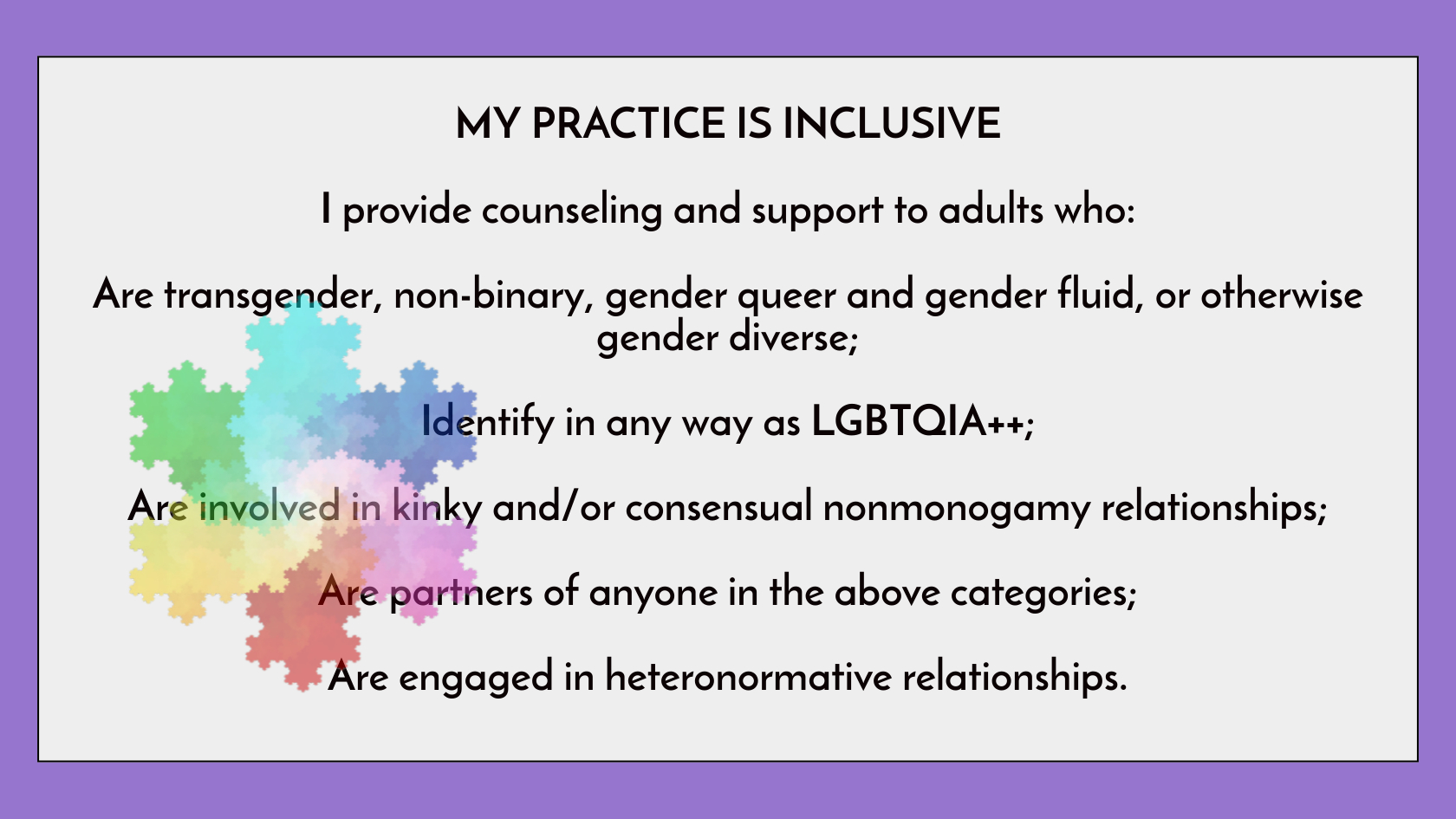 MY PRACTICE IS INCLUSIVE

I provide counseling and support to adults who:

Are transgender, non-binary, gender queer and gender fluid, or otherwise gender diverse;

Identify in any way as LGBTQIA++;

Are involved in kinky and/or consensual nonmonogamy relationships;

Are partners of anyone in the above categories;

Are engaged in heteronormative relationships.